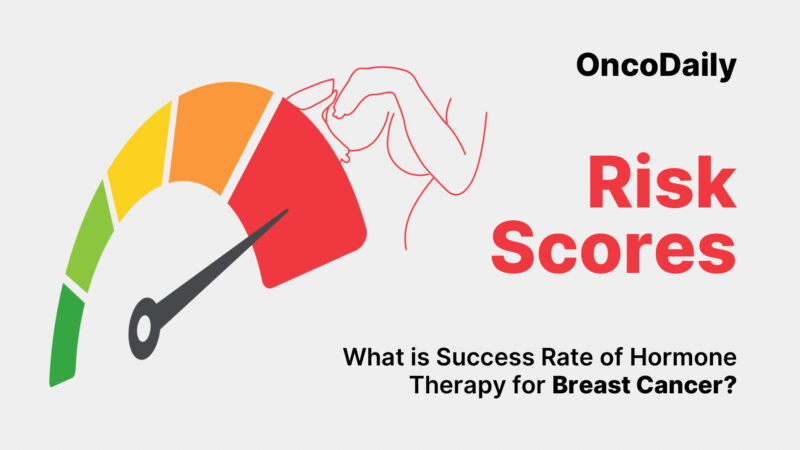 OncoDaily

Risk Scores

What is Success Rate of Hormone Therapy for Breast Cancer?